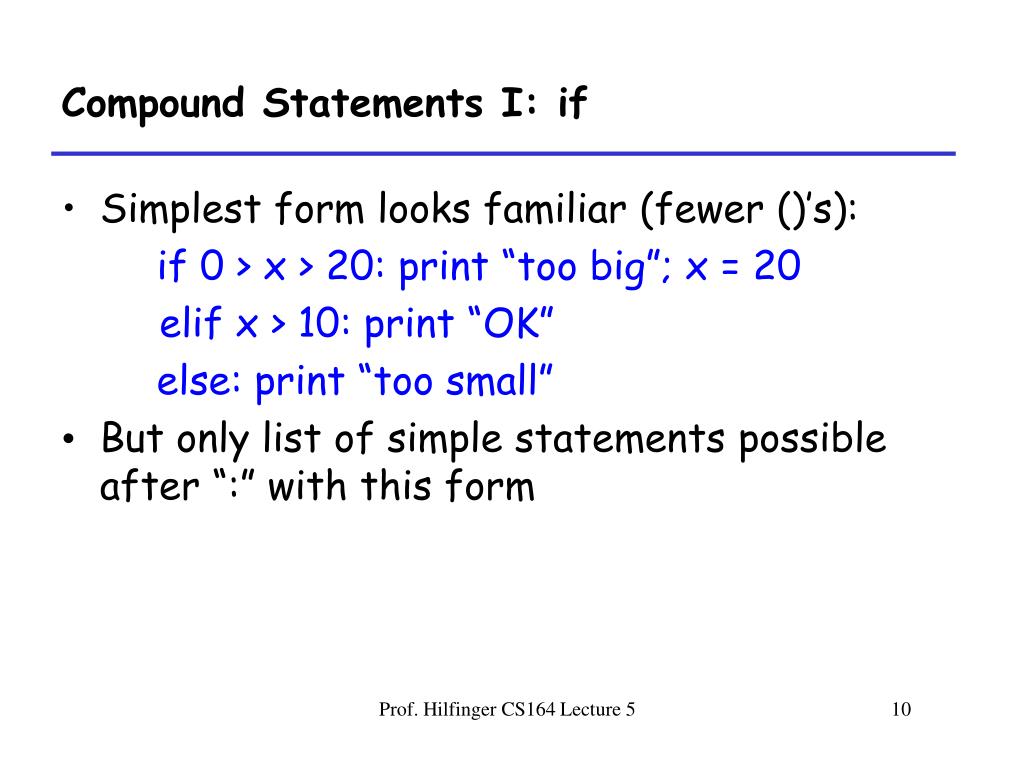 Compound Statements I: if

• Simplest form looks familiar (fewer ()’s):
if 0 > x > 20: print “too big”; x = 20
elif x > 10: print “OK”
else: print “too small”

• But only list of simple statements possible after “:” with this form

Prof. Hilfinger CS164 Lecture 5

10